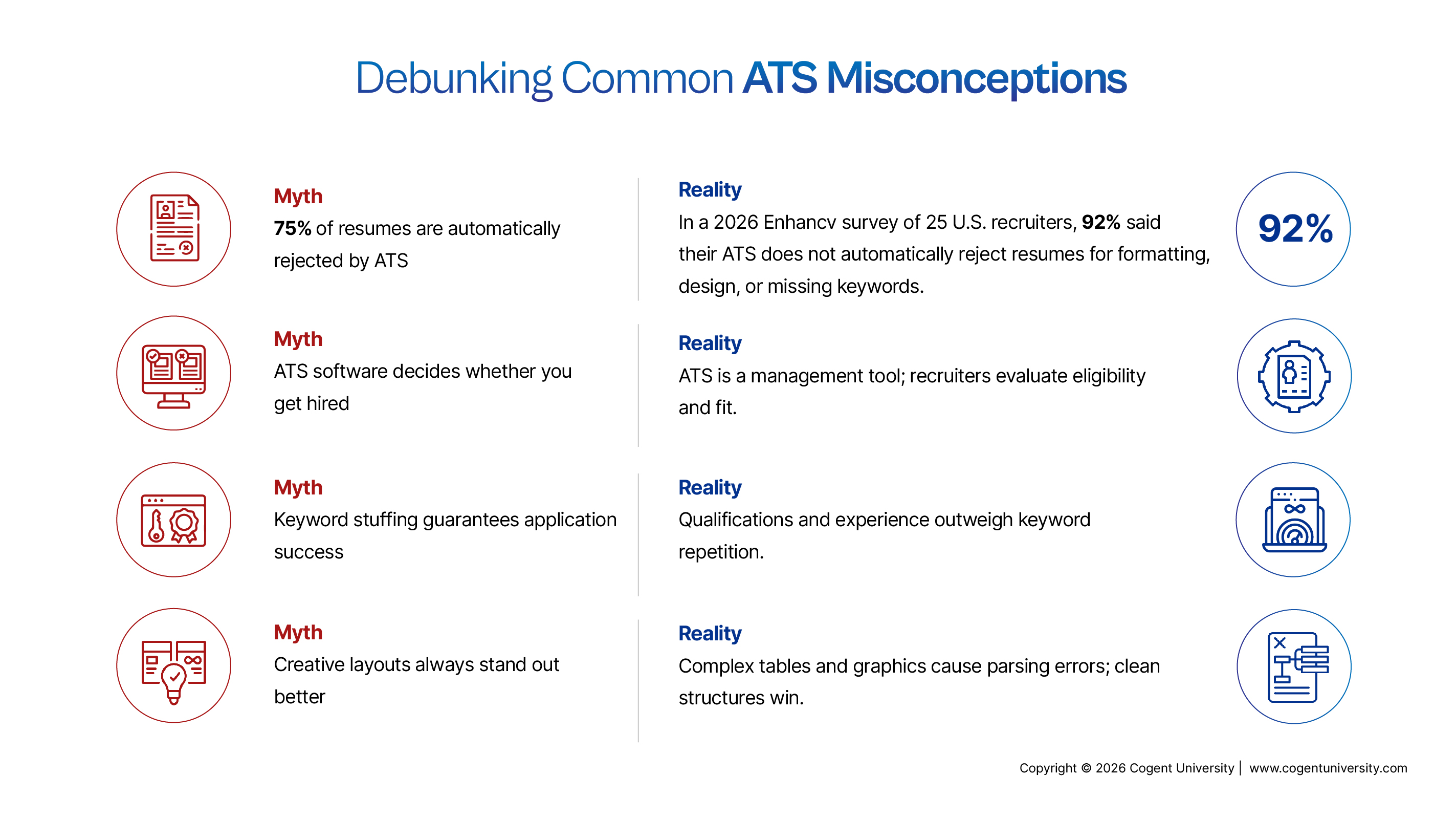 Debunking Common ATS Misconceptions

Myth
75% of resumes are automatically rejected by ATS

Reality
In a 2026 Enhancv survey of 25 U.S. recruiters, 92% said their ATS does not automatically reject resumes for formatting, design, or missing keywords.

92%

Myth
ATS software decides whether you get hired

Reality
ATS is a management tool; recruiters evaluate eligibility and fit.

Myth
Keyword stuffing guarantees application success

Reality
Qualifications and experience outweigh keyword repetition.

Myth
Creative layouts always stand out better

Reality
Complex tables and graphics cause parsing errors; clean structures win.

Copyright © 2026 Cogent University | www.cogentuniversity.com